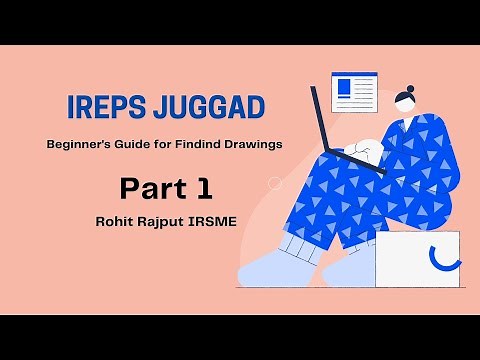 IREPS JUGGAD

Beginner's Guide for Findind Drawings

Part 1

Rohit Rajput IRSME